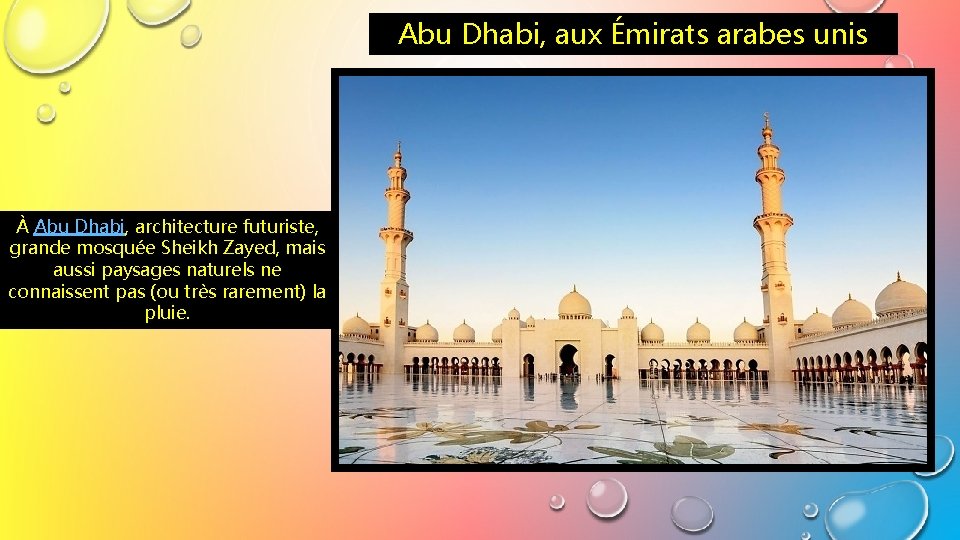 Abu Dhabi, aux Émirats arabes unis

À Abu Dhabi, architecture futuriste, grande mosquée Sheikh Zayed, mais aussi paysages naturels ne connaissent pas (ou très rarement) la pluie.